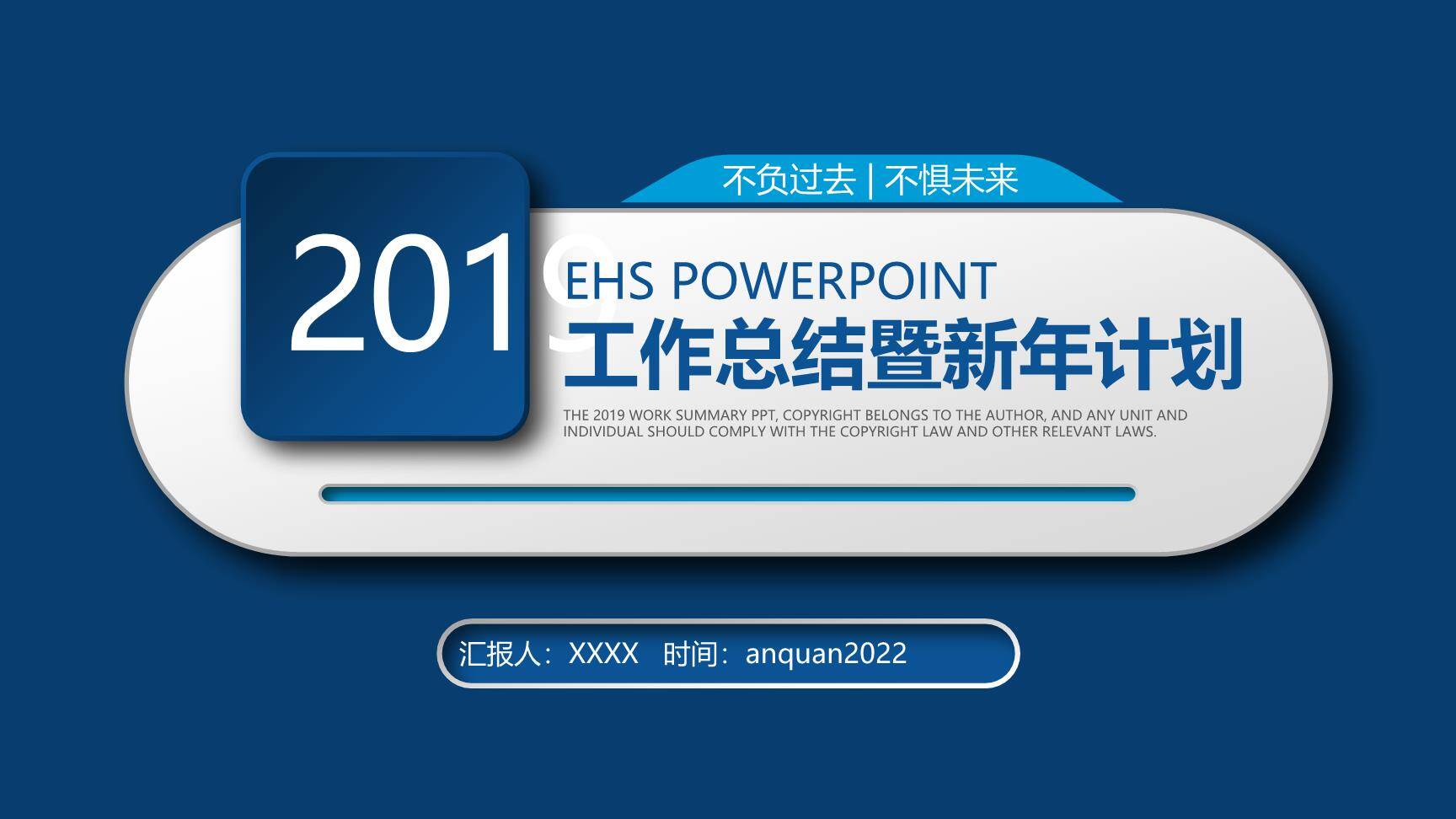 不负过去 | 不惧未来

2019

EHS POWERPOINT

工作总结暨新年计划

THE 2019 WORK SUMMARY PPT, COPYRIGHT BELONGS TO THE AUTHOR, AND ANY UNIT AND INDIVIDUAL SHOULD COMPLY WITH THE COPYRIGHT LAW AND OTHER RELEVANT LAWS.

汇报人：XXXX 时间：anquan2022